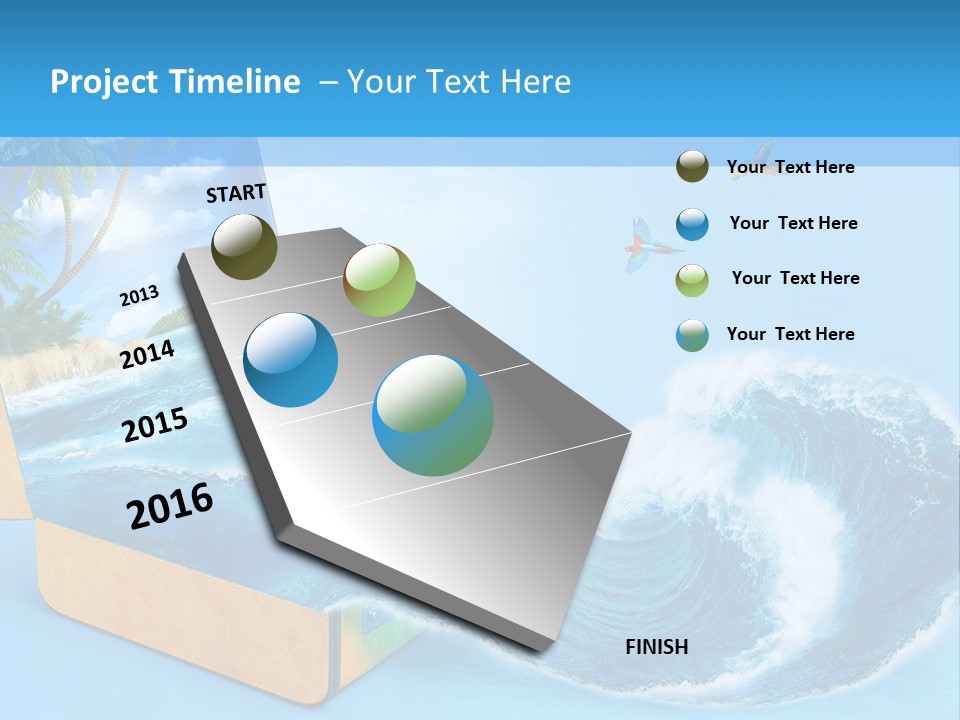 Project Timeline – Your Text Here

START

2013

2014

2015

2016

FINISH

Your Text Here

Your Text Here

Your Text Here

Your Text Here